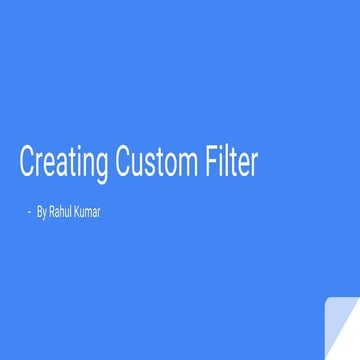 Creating Custom Filter

- By Rahul Kumar